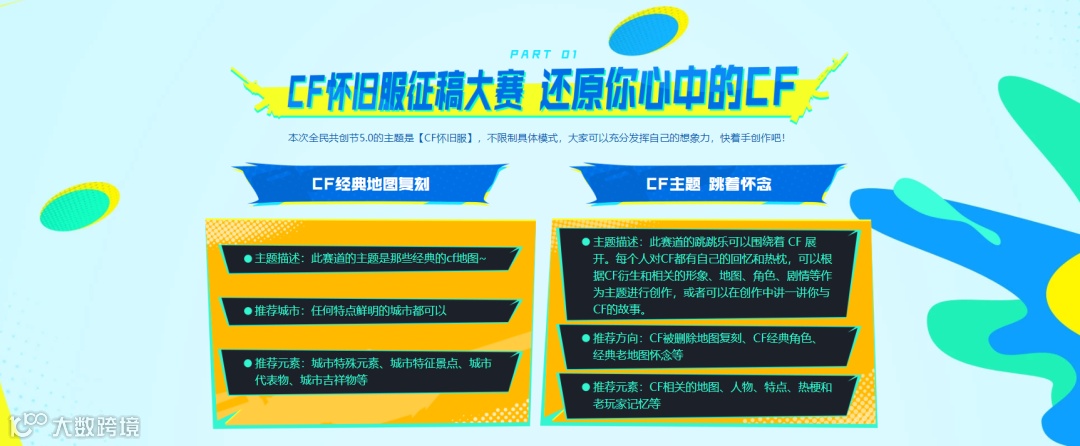 PART 01

CF怀旧服征稿大赛 还原你心中的CF

本次全民共创节5.0的主题是【CF怀旧服】，不限制具体模式，大家可以充分发挥自己的想象力，快着手创作吧！

CF经典地图复刻

● 主题描述：此赛道的主题是那些经典的cf地图~

● 推荐城市：任何特点鲜明的城市都可以

● 推荐元素：城市特殊元素、城市特征景点、城市代表物、城市吉祥物等

CF主题 跳着怀念

● 主题描述：此赛道的跳跳乐可以围绕着 CF 展开。每个人对CF都有自己的回忆和热枕，可以根据CF衍生和相关的形象、地图、角色、剧情等作为主题进行创作，或者可以在创作中讲一讲你与CF的故事。

● 推荐方向：CF被删除地图复刻、CF经典角色、经典老地图怀念等

● 推荐元素：CF相关的地图、人物、特点、热梗和老玩家记忆等

大数跨境